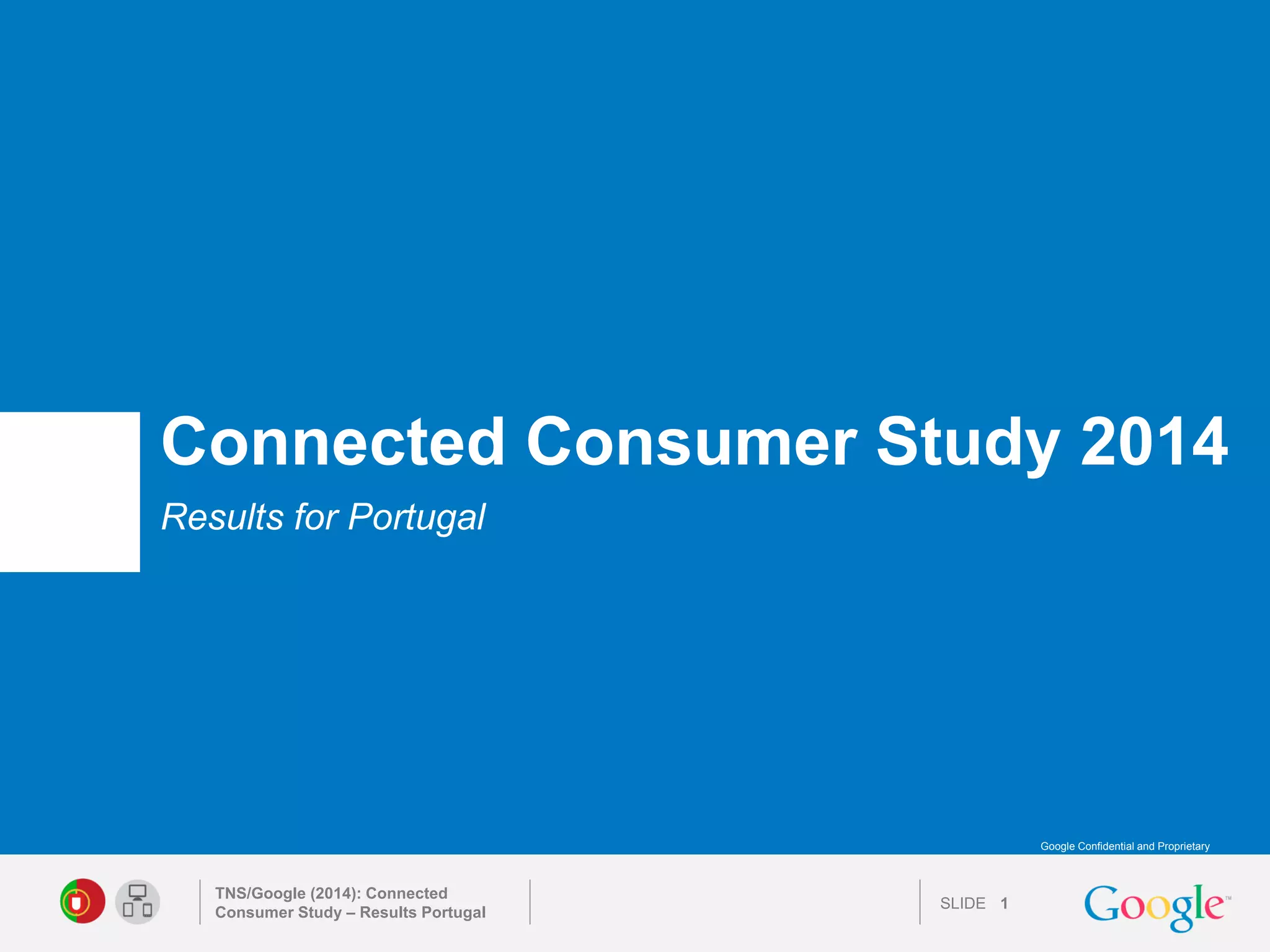 Connected Consumer Study 2014

Results for Portugal

Google Confidential and Proprietary

TNS/Google (2014): Connected Consumer Study – Results Portugal

SLIDE 1

Google™